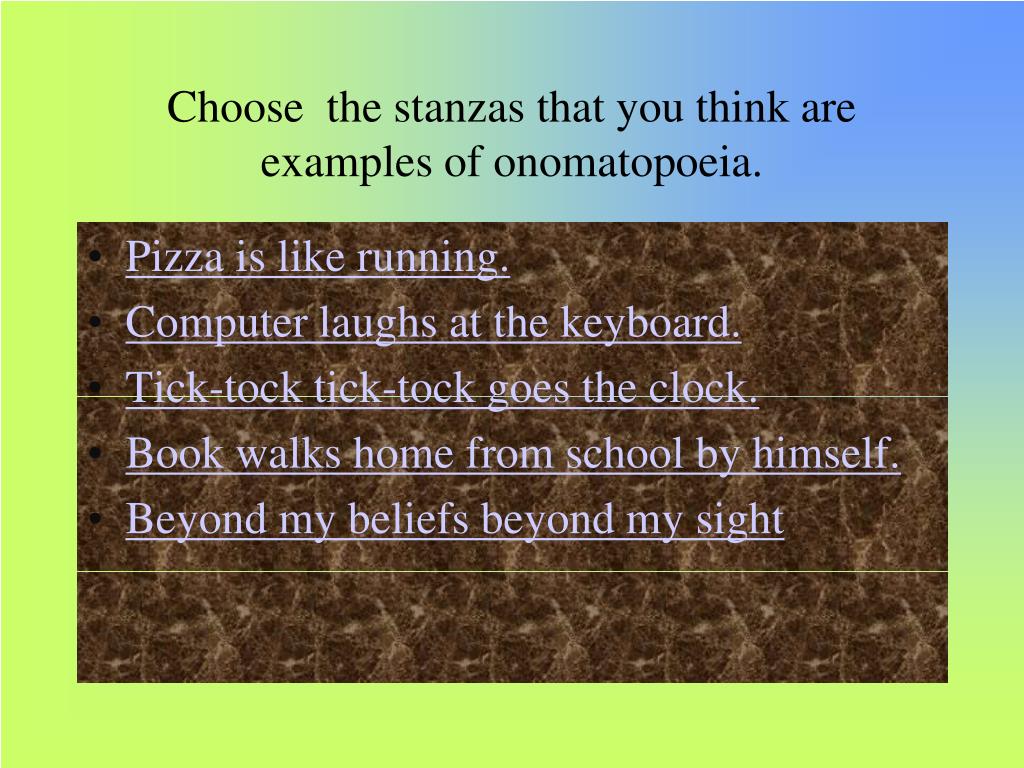 Choose  the stanzas that you think are examples of onomatopoeia.

• Pizza is like running.
• Computer laughs at the keyboard.
• Tick-tock tick-tock goes the clock.
• Book walks home from school by himself.
• Beyond my beliefs beyond my sight